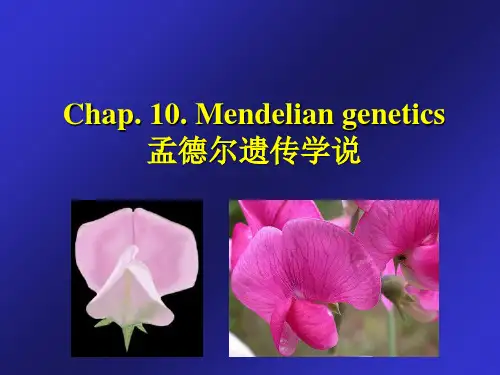 Chap. 10. Mendelian genetics
孟德尔遗传学说